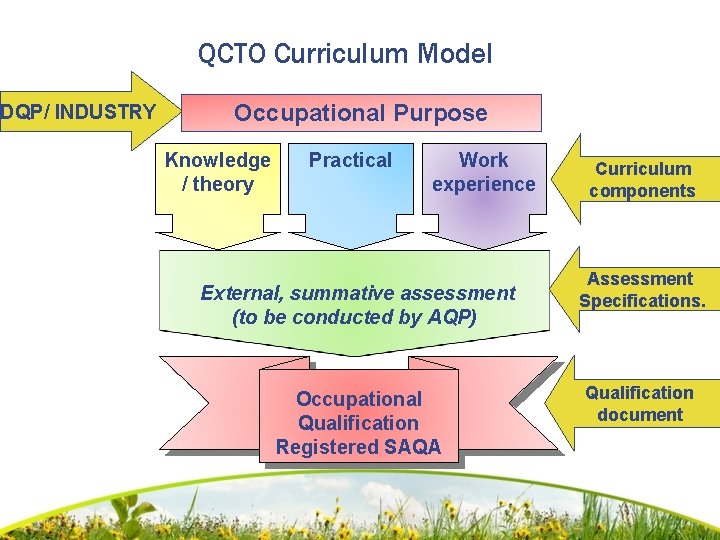 QCTO Curriculum Model

DQP/ INDUSTRY

Occupational Purpose

Knowledge / theory

Practical

Work experience

Curriculum components

External, summative assessment (to be conducted by AQP)

Assessment Specifications.

Occupational Qualification Registered SAQA

Qualification document